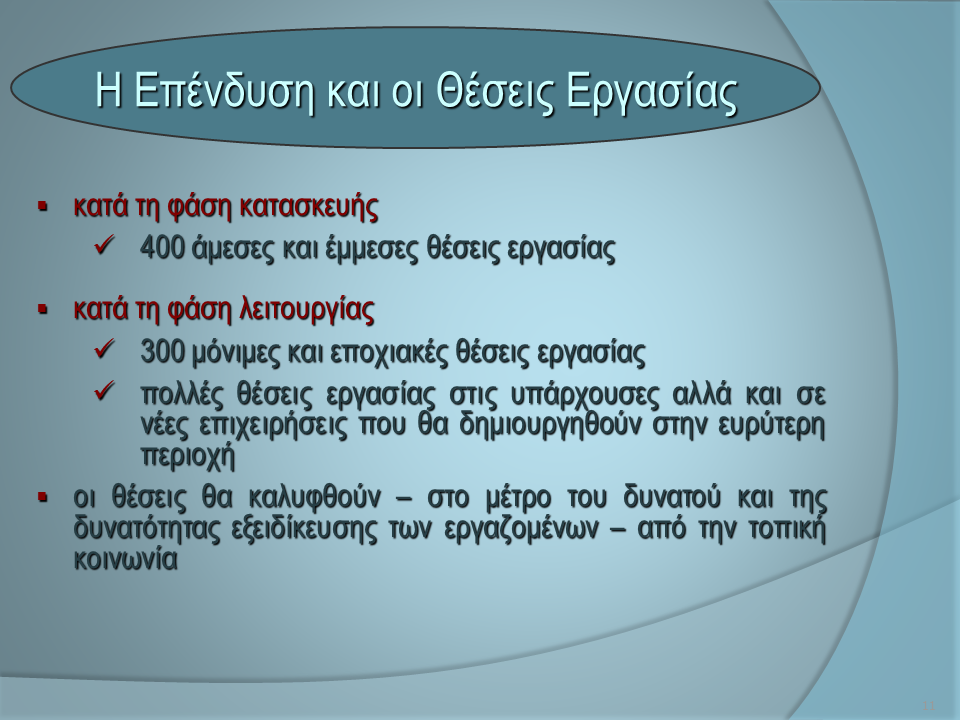 Η Επένδυση και οι Θέσεις Εργασίας

▪ κατά τη φάση κατασκευής

✓ 400 άμεσες και έμμεσες θέσεις εργασίας

▪ κατά τη φάση λειτουργίας

✓ 300 μόνιμες και εποχιακές θέσεις εργασίας

✓ πολλές θέσεις εργασίας στις υπάρχουσες αλλά και σε νέες επιχειρήσεις που θα δημιουργηθούν στην ευρύτερη περιοχή

▪ οι θέσεις θα καλυφθούν – στο μέτρο του δυνατού και της δυνατότητας εξειδίκευσης των εργαζομένων – από την τοπική κοινωνία